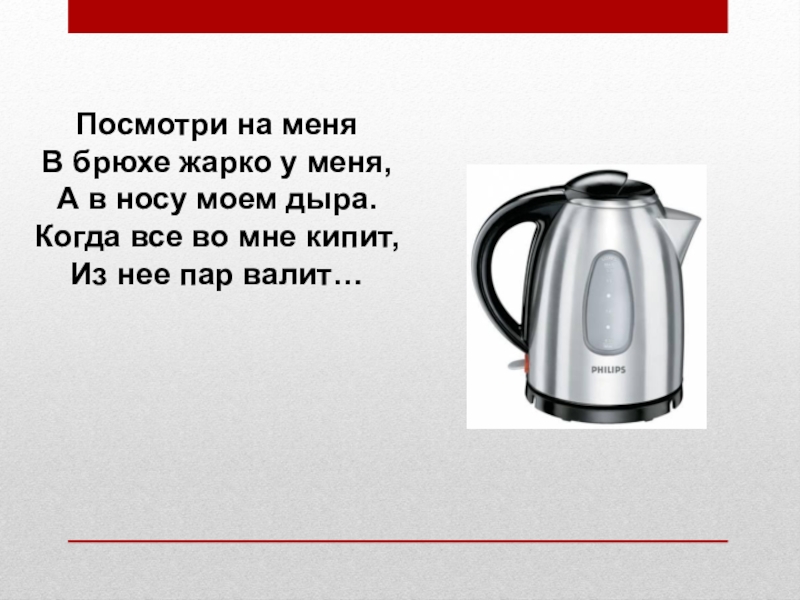 Посмотри на меня
В брюхе жарко у меня,
А в носу моем дыра.
Когда все во мне кипит,
Из нее пар валит…

PHILIPS